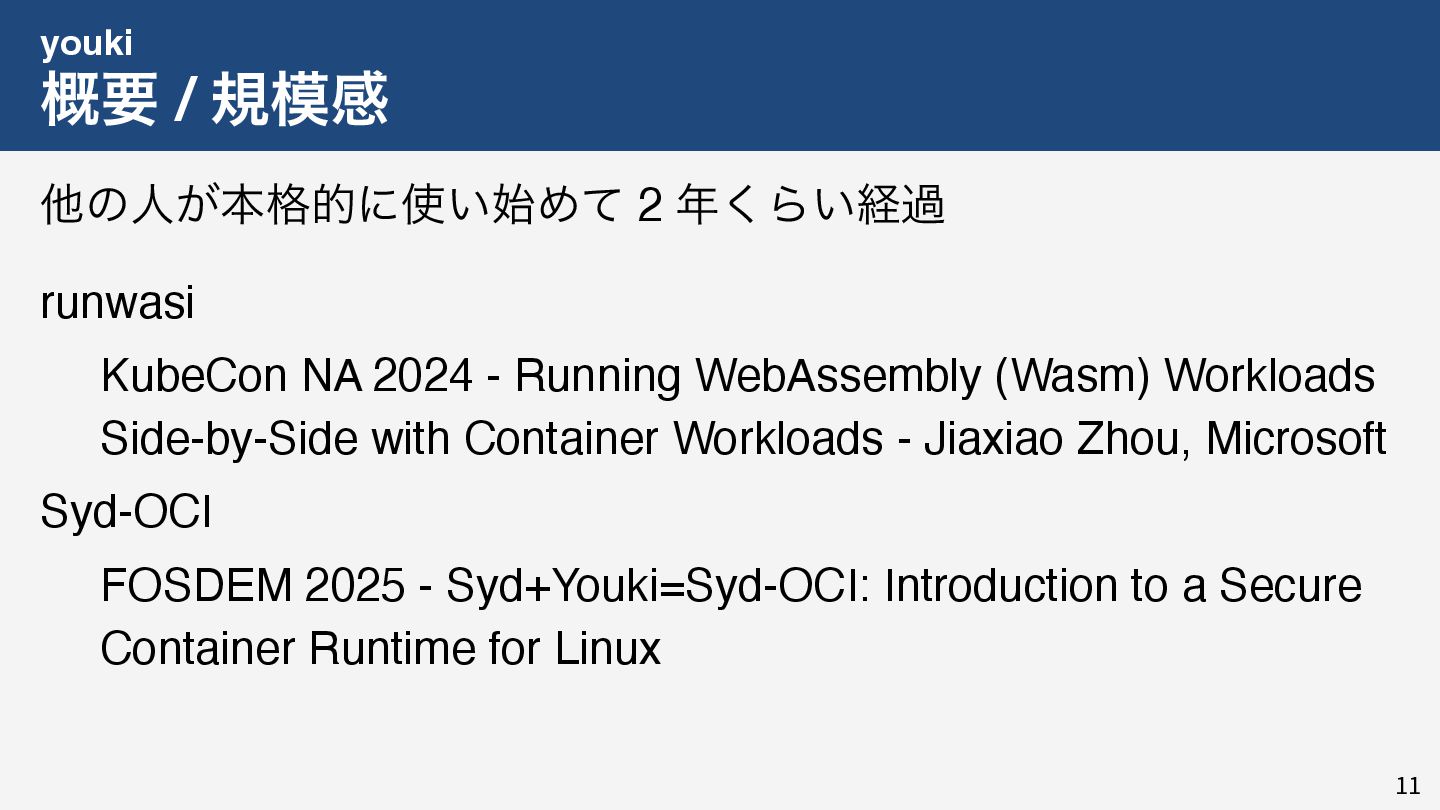 youki
概要 / 規模感

他の人が本格的に使い始めて 2 年くらい経過

runwasi

KubeCon NA 2024 - Running WebAssembly (Wasm) Workloads Side-by-Side with Container Workloads - Jiaxiao Zhou, Microsoft

Syd-OCI

FOSDEM 2025 - Syd+Youki=Syd-OCI: Introduction to a Secure Container Runtime for Linux

11